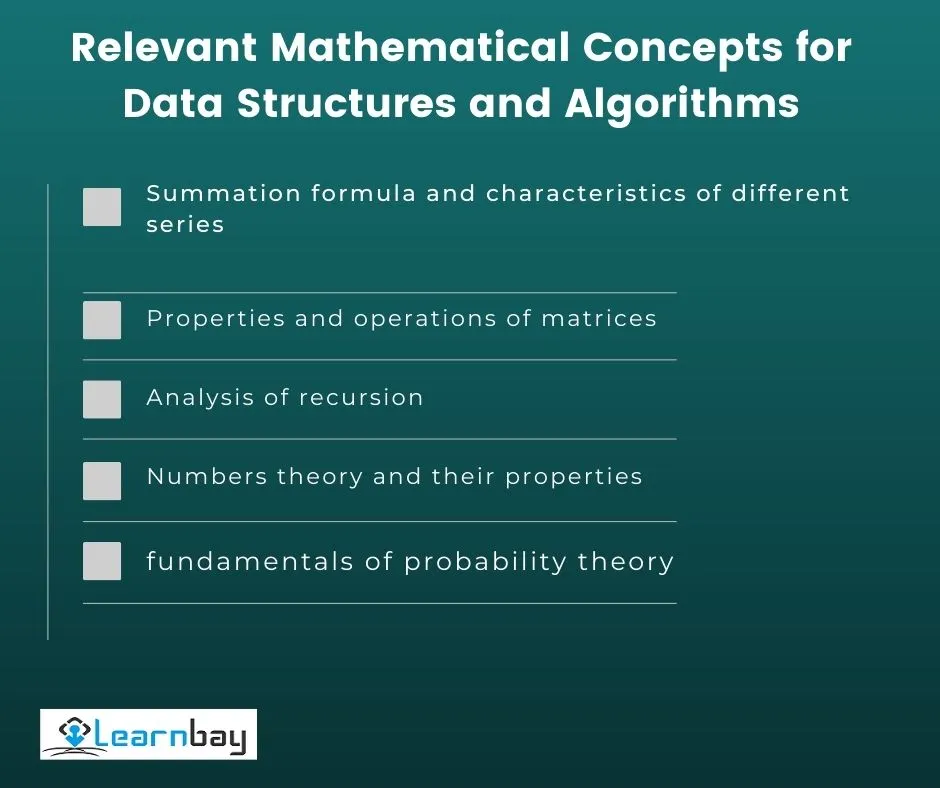 Relevant Mathematical Concepts for Data Structures and Algorithms

Summation formula and characteristics of different series

Properties and operations of matrices

Analysis of recursion

Numbers theory and their properties

fundamentals of probability theory

Learnbay